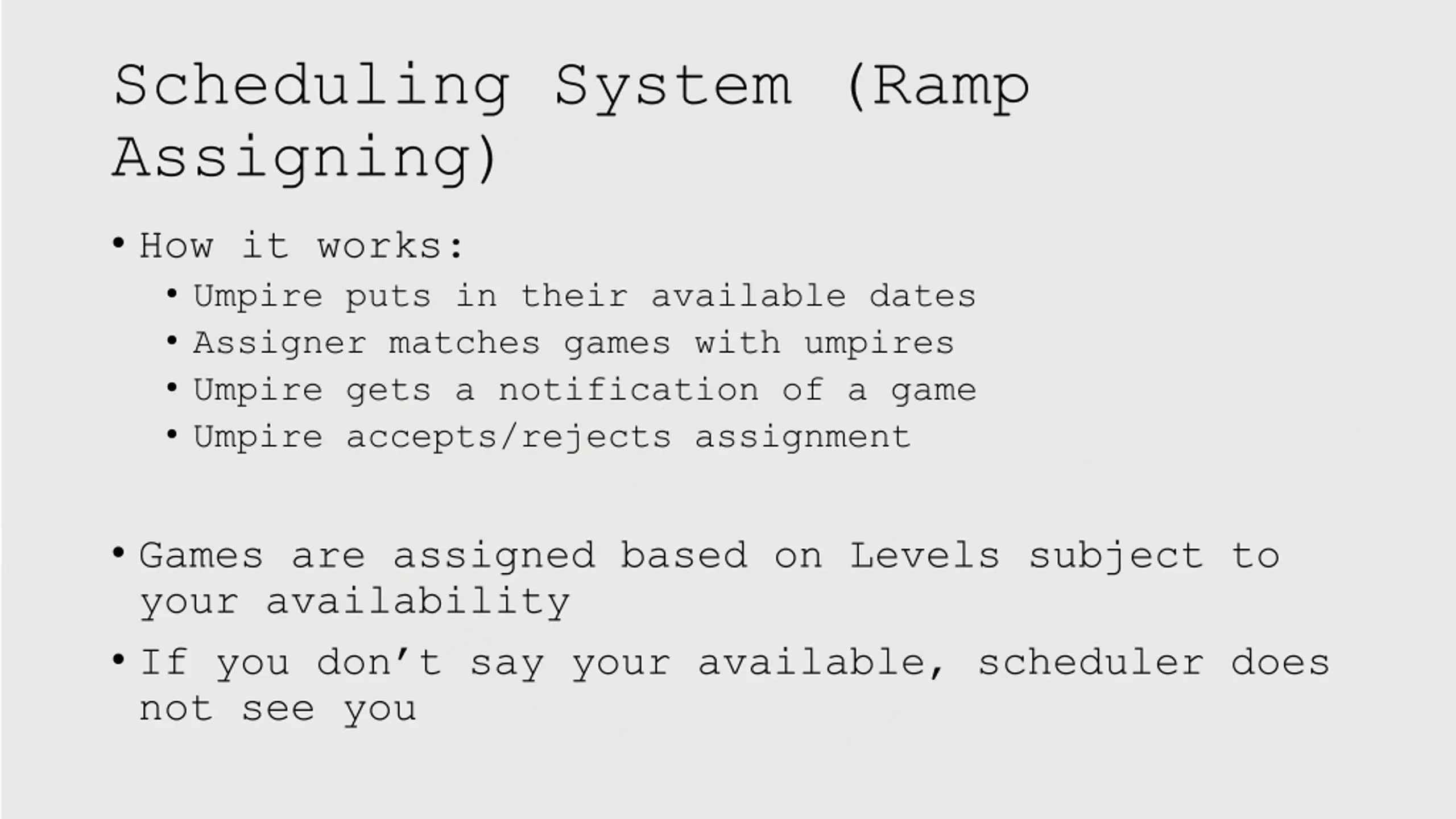 Scheduling System (Ramp Assigning)

• How it works:
  • Umpire puts in their available dates
  • Assigner matches games with umpires
  • Umpire gets a notification of a game
  • Umpire accepts/rejects assignment

• Games are assigned based on Levels subject to your availability
• If you don’t say your available, scheduler does not see you